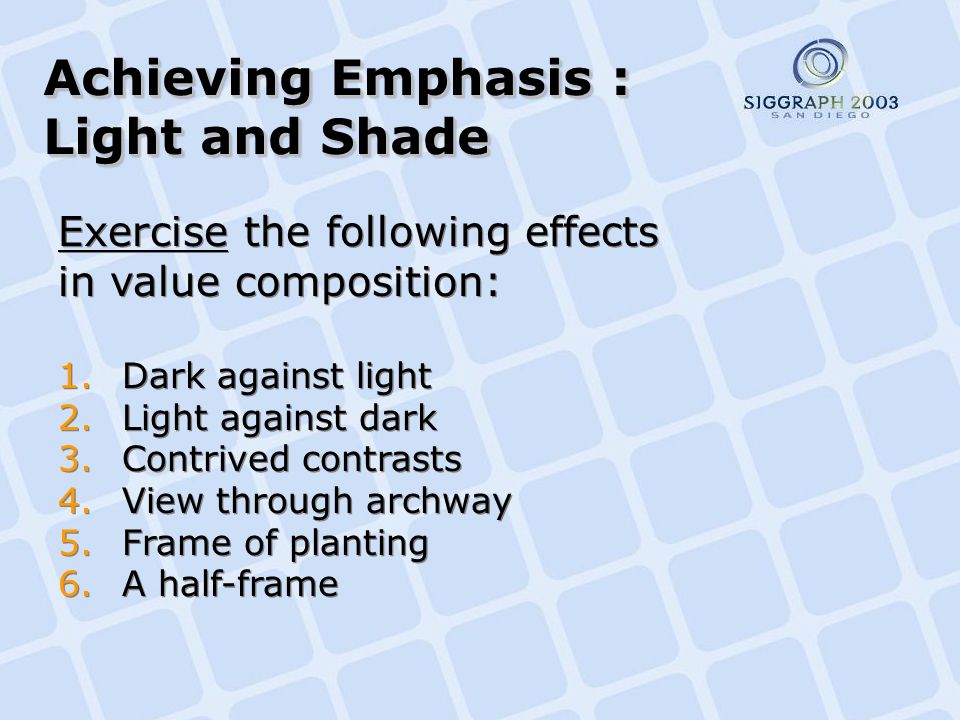 Achieving Emphasis : Light and Shade

SIGGRAPH 2003
SAN DIEGO

Exercise the following effects in value composition:

1. Dark against light
2. Light against dark
3. Contrived contrasts
4. View through archway
5. Frame of planting
6. A half-frame